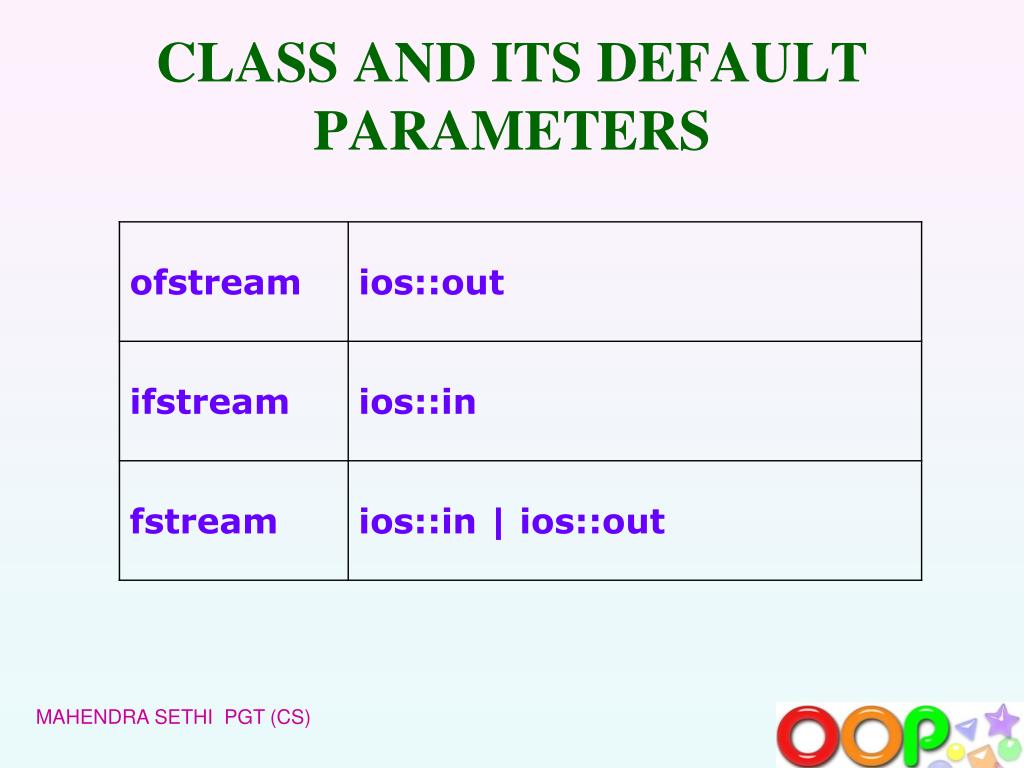 CLASS AND ITS DEFAULT PARAMETERS

| ofstream | ios::out |
|---|---|
| ifstream | ios::in |
| fstream | ios::in \| ios::out |

MAHENDRA SETHI PGT (CS)

OOP